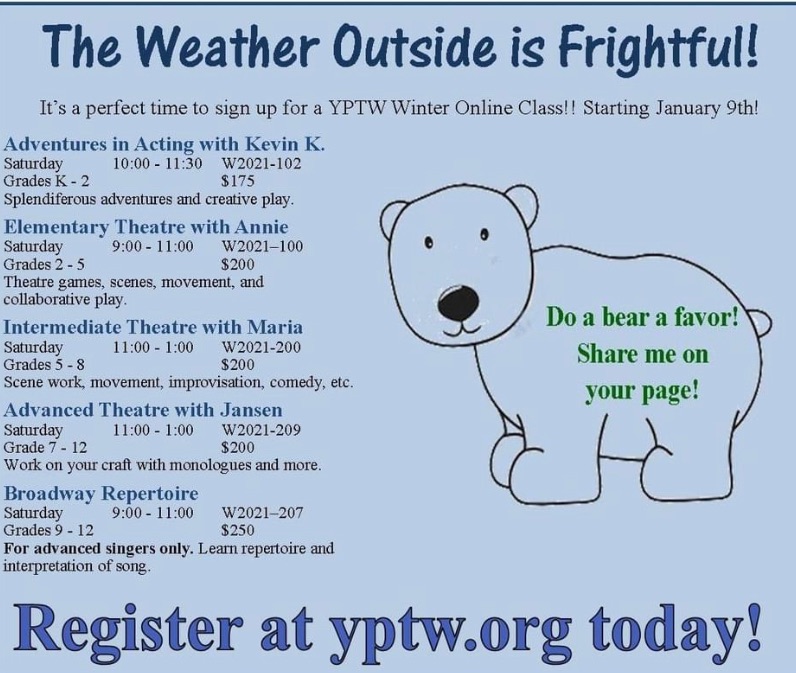 The Weather Outside is Frightful!

It's a perfect time to sign up for a YPTW Winter Online Class!! Starting January 9th!

Adventures in Acting with Kevin K.
Saturday 10:00 - 11:30 W2021-102
Grades K - 2 $175
Splendiferous adventures and creative play.

Elementary Theatre with Annie
Saturday 9:00 - 11:00 W2021–100
Grades 2 - 5 $200
Theatre games, scenes, movement, and collaborative play.

Intermediate Theatre with Maria
Saturday 11:00 - 1:00 W2021-200
Grades 5 - 8 $200
Scene work, movement, improvisation, comedy, etc.

Advanced Theatre with Jansen
Saturday 11:00 - 1:00 W2021-209
Grade 7 - 12 $200
Work on your craft with monologues and more.

Broadway Repertoire
Saturday 9:00 - 11:00 W2021–207
Grades 9 - 12 $250
For advanced singers only. Learn repertoire and interpretation of song.

Do a bear a favor! Share me on your page!

Register at yptw.org today!